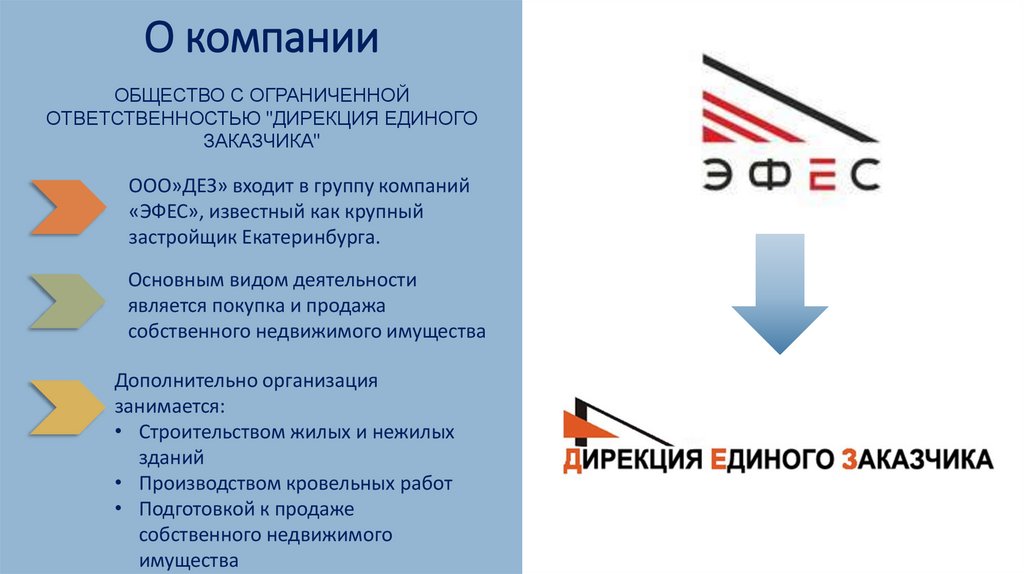 О компании

ОБЩЕСТВО С ОГРАНИЧЕННОЙ ОТВЕТСТВЕННОСТЬЮ "ДИРЕКЦИЯ ЕДИНОГО ЗАКАЗЧИКА"

ООО»ДЕЗ» входит в группу компаний «ЭФЕС», известный как крупный застройщик Екатеринбурга.

Основным видом деятельности является покупка и продажа собственного недвижимого имущества

Дополнительно организация занимается:
• Строительством жилых и нежилых зданий
• Производством кровельных работ
• Подготовкой к продаже собственного недвижимого имущества

ЭФЕС

ДИРЕКЦИЯ ЕДИНОГО ЗАКАЗЧИКА